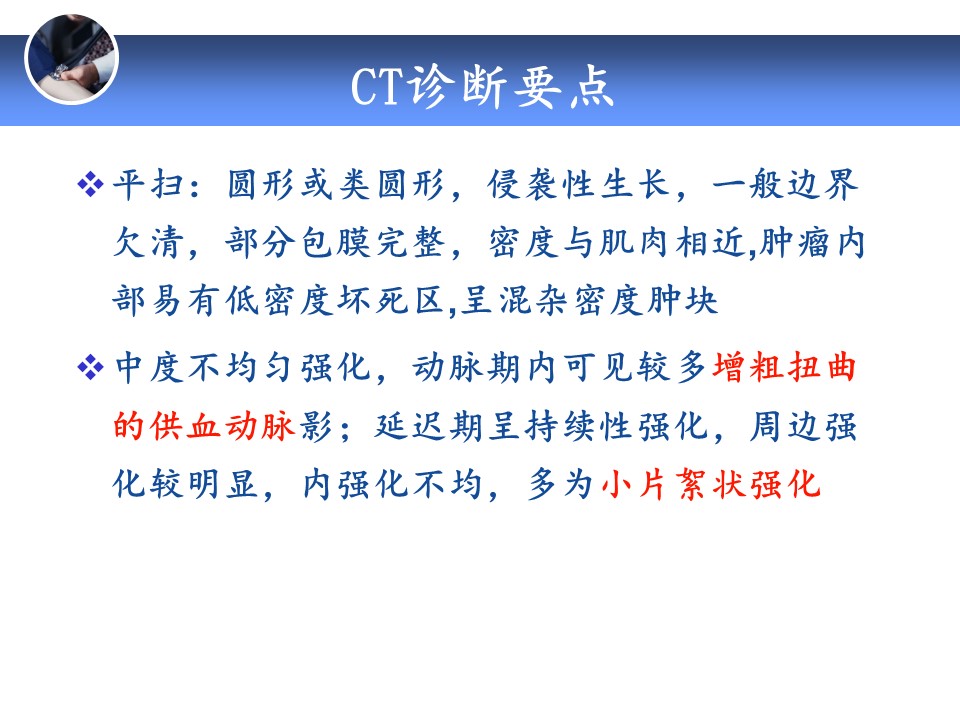 CT诊断要点

❖ 平扫：圆形或类圆形，侵袭性生长，一般边界欠清，部分包膜完整，密度与肌肉相近,肿瘤内部易有低密度坏死区,呈混杂密度肿块

❖ 中度不均匀强化，动脉期内可见较多增粗扭曲的供血动脉影；延迟期呈持续性强化，周边强化较明显，内强化不均，多为小片絮状强化